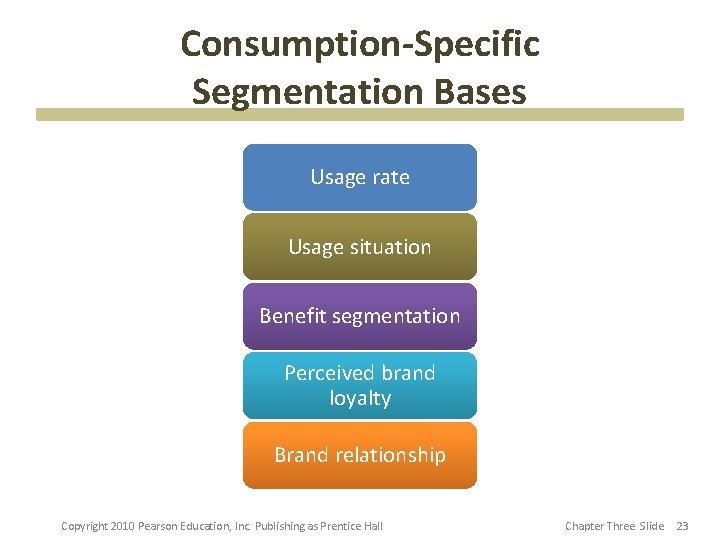 Consumption-Specific Segmentation Bases

Usage rate

Usage situation

Benefit segmentation

Perceived brand loyalty

Brand relationship

Copyright 2010 Pearson Education, Inc. Publishing as Prentice Hall

Chapter Three Slide 23